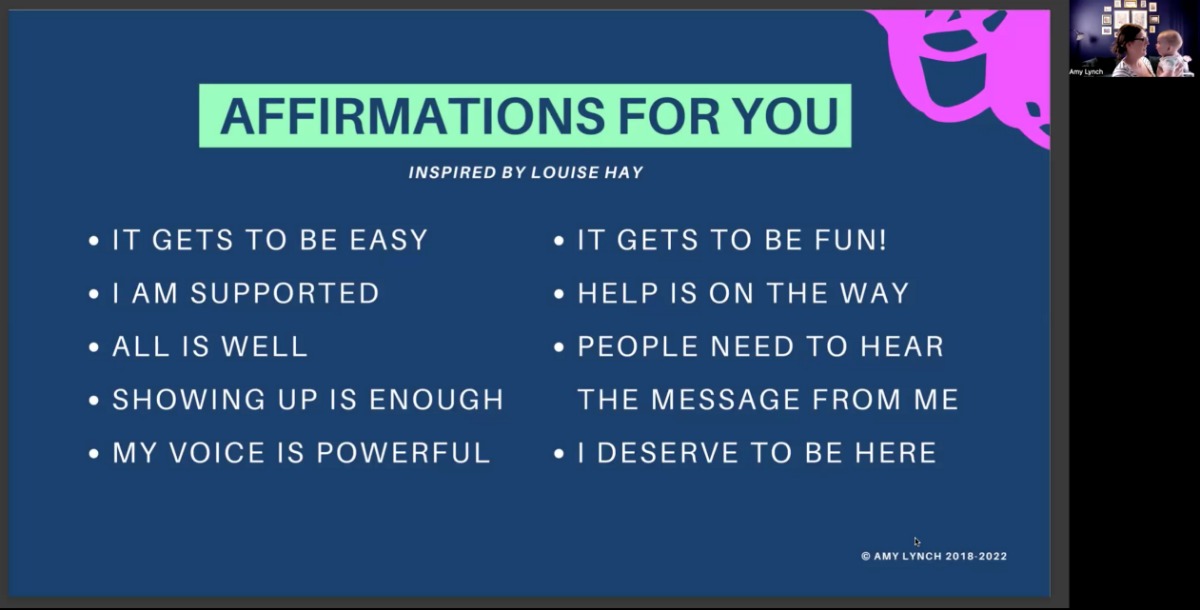 AFFIRMATIONS FOR YOU

INSPIRED BY LOUISE HAY

• IT GETS TO BE EASY
• I AM SUPPORTED
• ALL IS WELL
• SHOWING UP IS ENOUGH
• MY VOICE IS POWERFUL

• IT GETS TO BE FUN!
• HELP IS ON THE WAY
• PEOPLE NEED TO HEAR THE MESSAGE FROM ME
• I DESERVE TO BE HERE

© AMY LYNCH 2018-2022

Amy Lynch